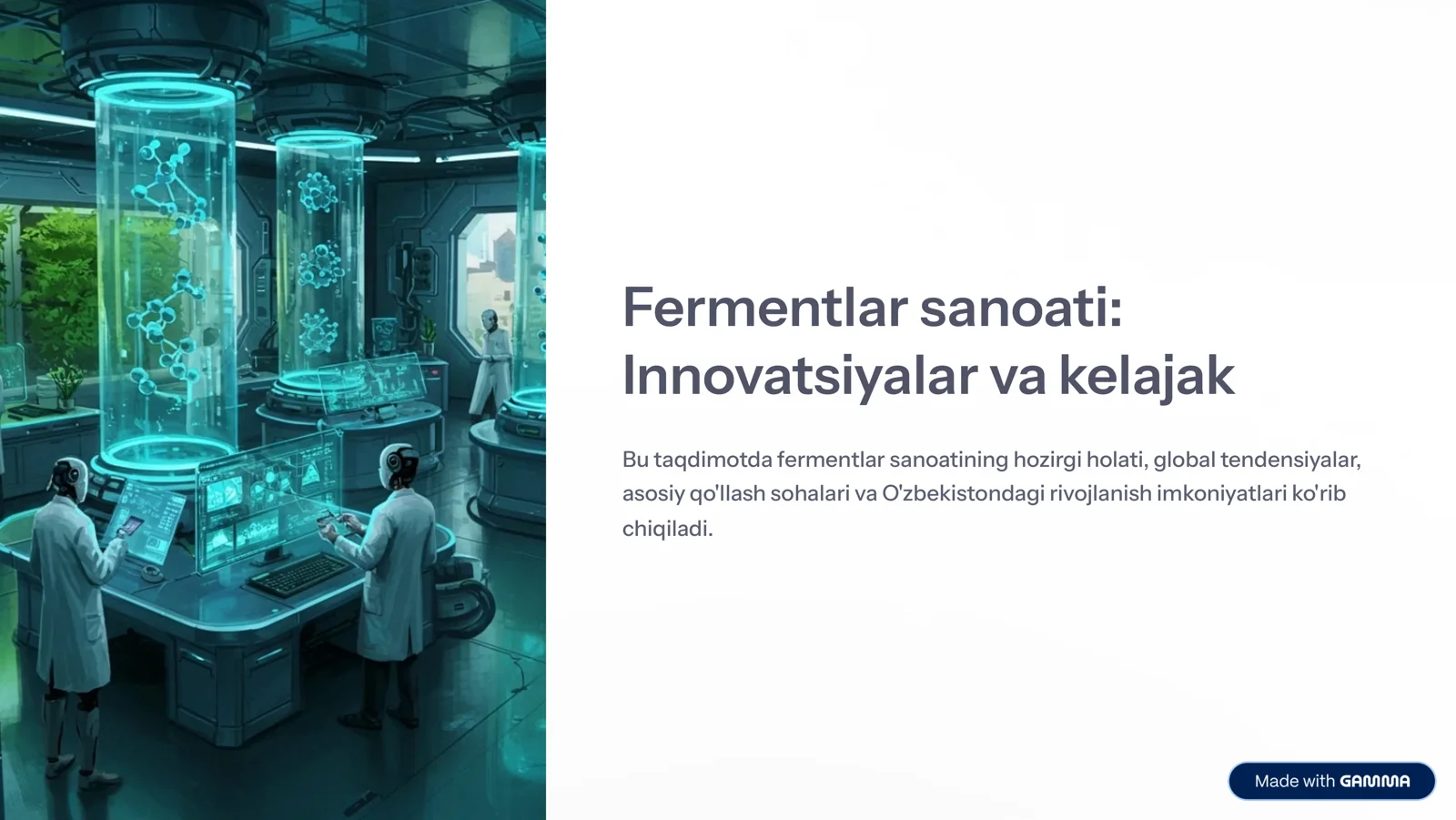 Fermentlar sanoati: Innovatsiyalar va kelajak

Bu taqdimotda fermentlar sanoatining hozirgi holati, global tendensiyalar, asosiy qo'llash sohalari va O'zbekistondagi rivojlanish imkoniyatlari ko'rib chiqiladi.

Made with GAMMA